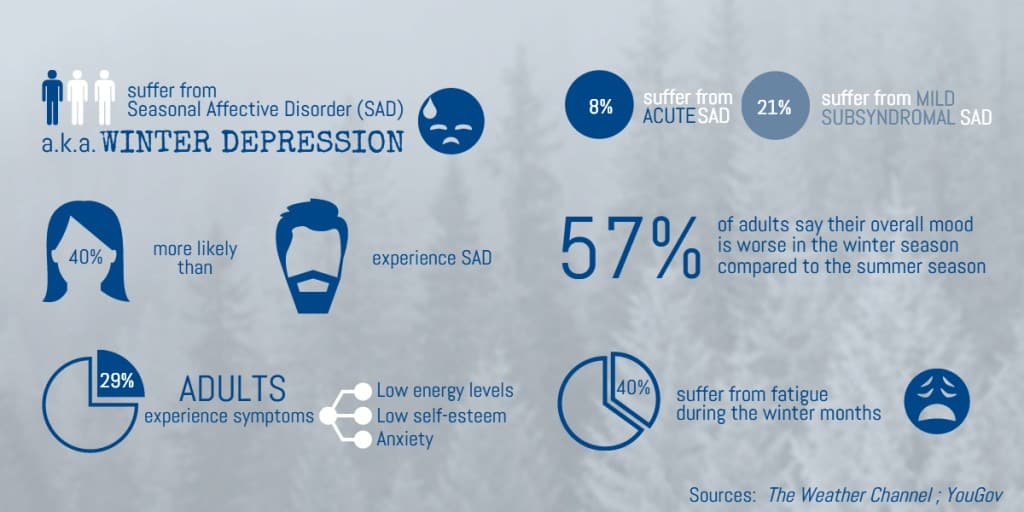 suffer from
Seasonal Affective Disorder (SAD)
a.k.a. WINTER DEPRESSION

8% suffer from ACUTE SAD

21% suffer from MILD SUBSYNDROMAL SAD

40% more likely than experience SAD

57% of adults say their overall mood is worse in the winter season compared to the summer season

29% ADULTS experience symptoms

Low energy levels
Low self-esteem
Anxiety

40% suffer from fatigue during the winter months

Sources: The Weather Channel ; YouGov